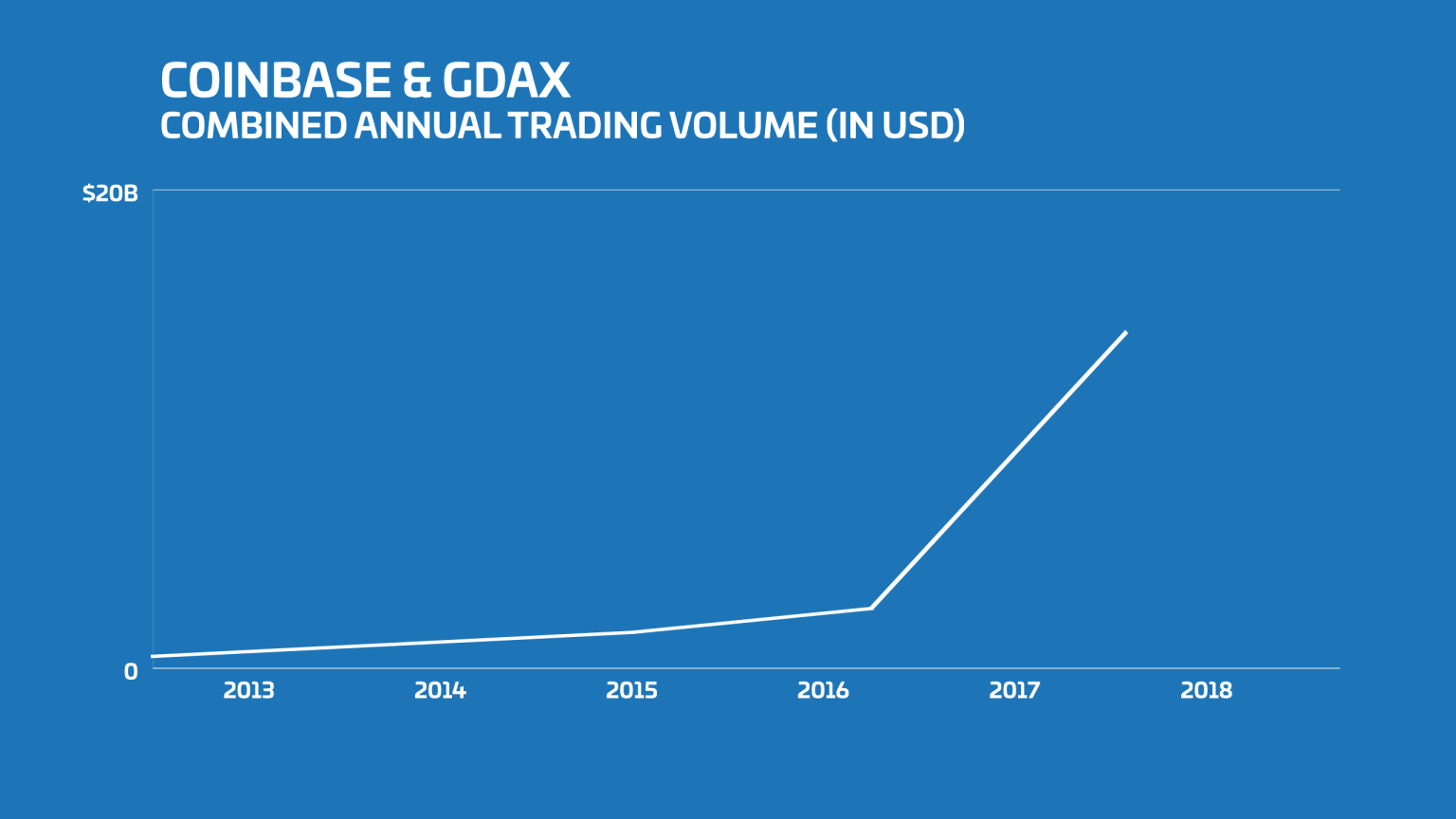 COINBASE & GDAX
COMBINED ANNUAL TRADING VOLUME (IN USD)

$20B

0

2013
2014
2015
2016
2017
2018